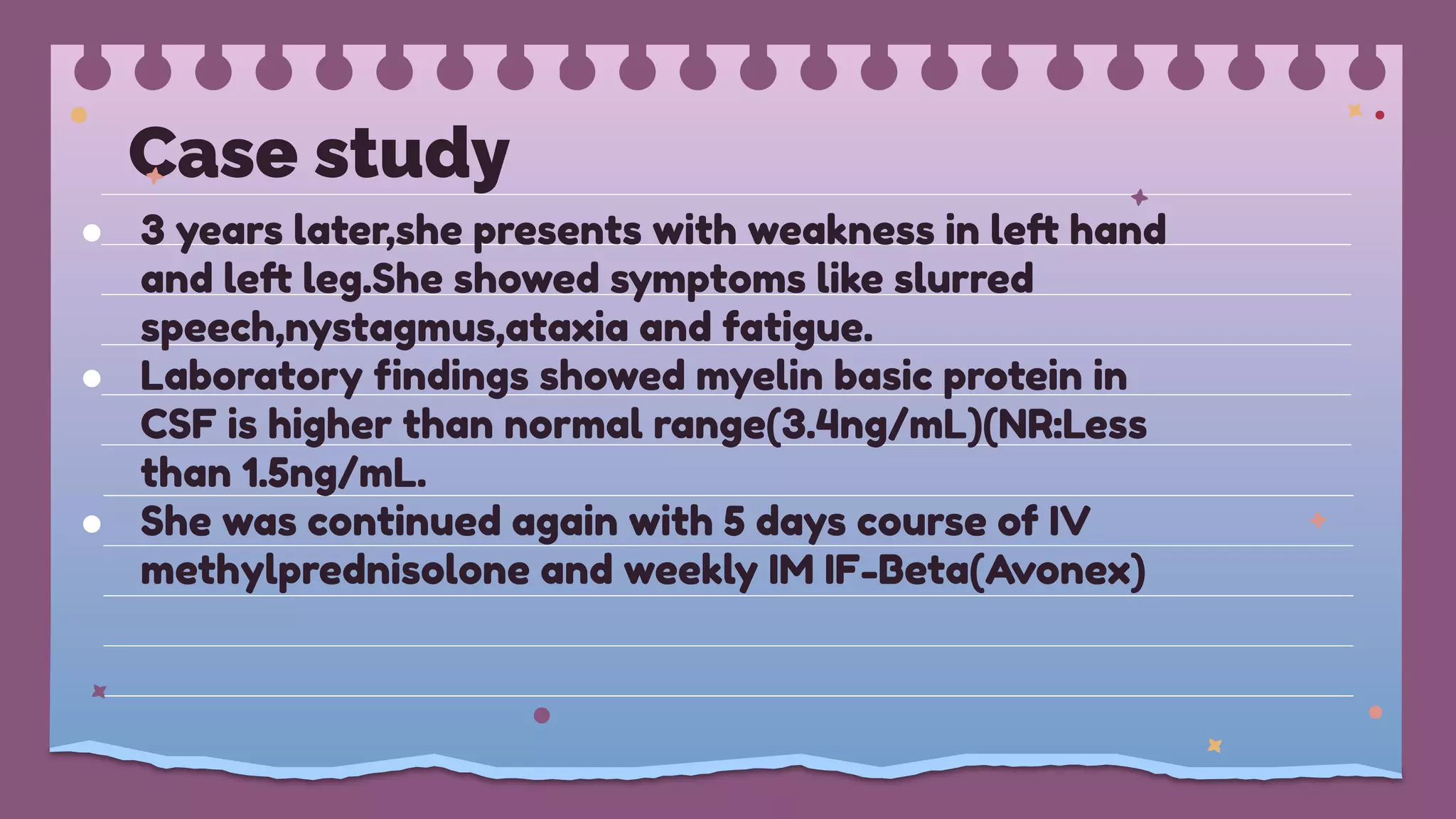 Case study

- 3 years later,she presents with weakness in left hand and left leg.She showed symptoms like slurred speech,nystagmus,ataxia and fatigue.
- Laboratory findings showed myelin basic protein in CSF is higher than normal range(3.4ng/mL)(NR:Less than 1.5ng/mL.
- She was continued again with 5 days course of IV methylprednisolone and weekly IM IF-Beta(Avonex)